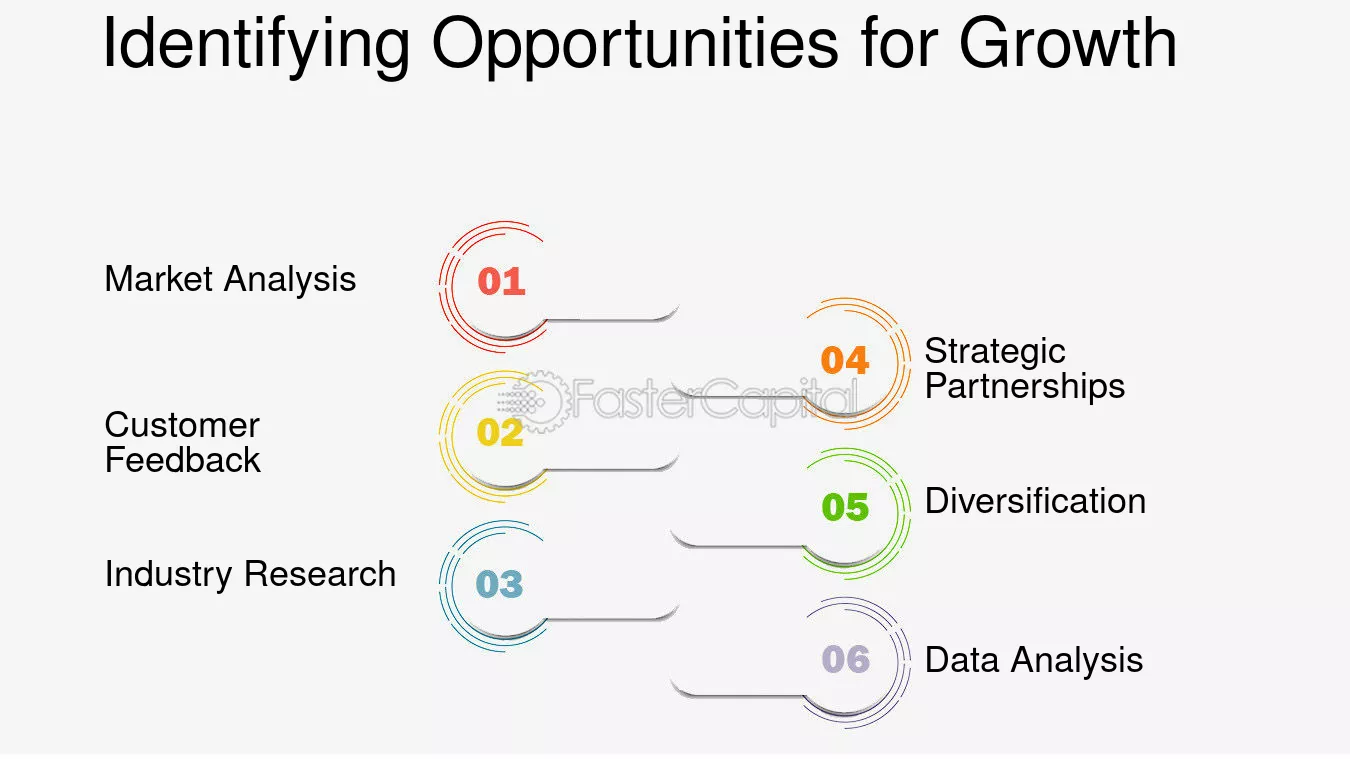 Identifying Opportunities for Growth

Market Analysis

01

Customer Feedback

02

Industry Research

03

04

Strategic Partnerships

05

Diversification

06

Data Analysis

FasterCapital